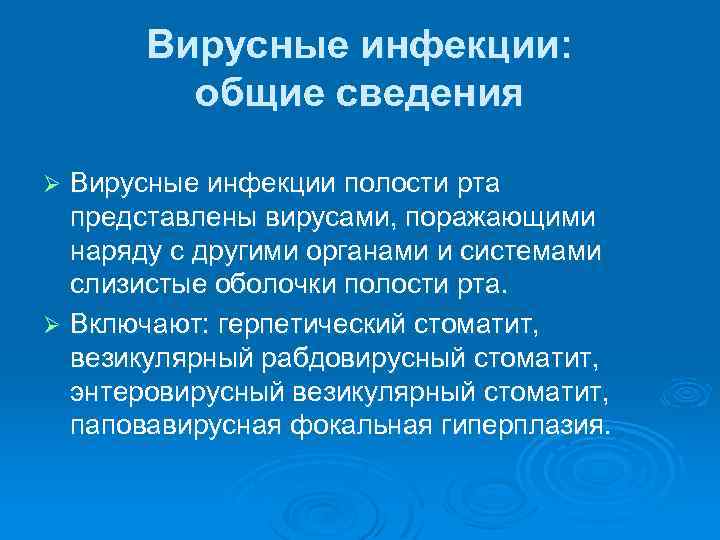 Вирусные инфекции: общие сведения

➢ Вирусные инфекции полости рта представлены вирусами, поражающими наряду с другими органами и системами слизистые оболочки полости рта.

➢ Включают: герпетический стоматит, везикулярный рабдовирусный стоматит, энтеровирусный везикулярный стоматит, паповавирусная фокальная гиперплазия.